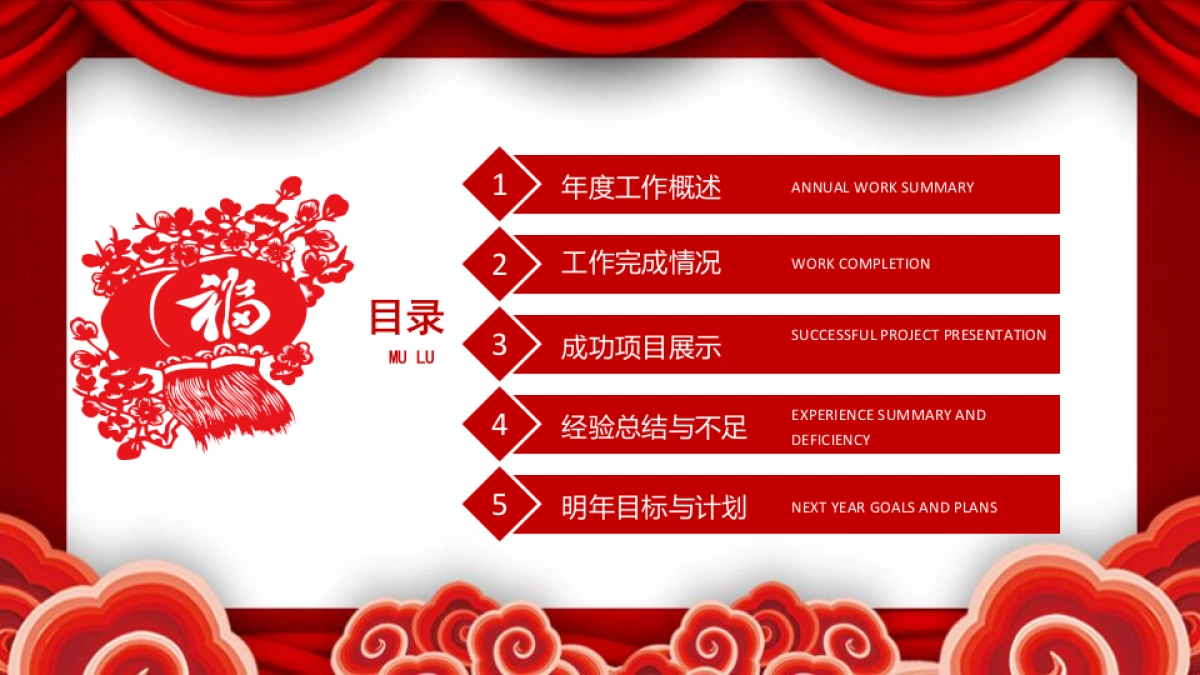 福

目录
MU LU

1 年度工作概述 ANNUAL WORK SUMMARY

2 工作完成情况 WORK COMPLETION

3 成功项目展示 SUCCESSFUL PROJECT PRESENTATION

4 经验总结与不足 EXPERIENCE SUMMARY AND DEFICIENCY

5 明年目标与计划 NEXT YEAR GOALS AND PLANS